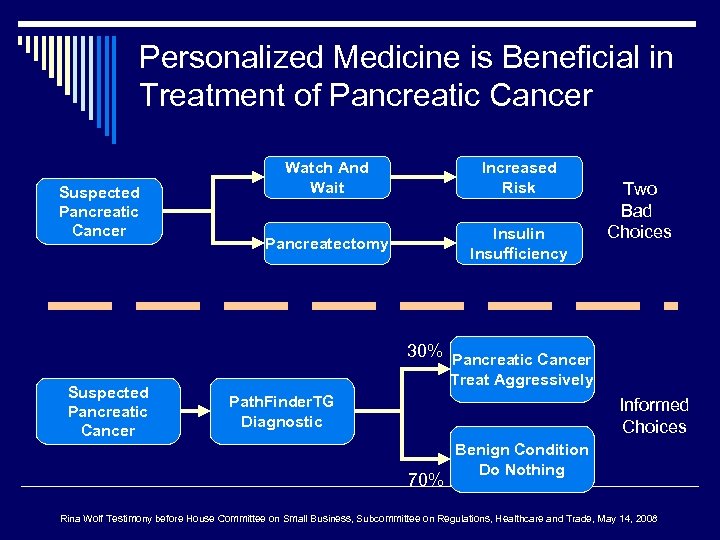 Personalized Medicine is Beneficial in Treatment of Pancreatic Cancer

Suspected Pancreatic Cancer

Watch And Wait

Increased Risk

Pancreatectomy

Insulin Insufficiency

Two Bad Choices

Suspected Pancreatic Cancer

PathFinderTG Diagnostic

30%

Pancreatic Cancer Treat Aggressively

70%

Benign Condition Do Nothing

Informed Choices

Rina Wolf Testimony before House Committee on Small Business, Subcommittee on Regulations, Healthcare and Trade, May 14, 2008